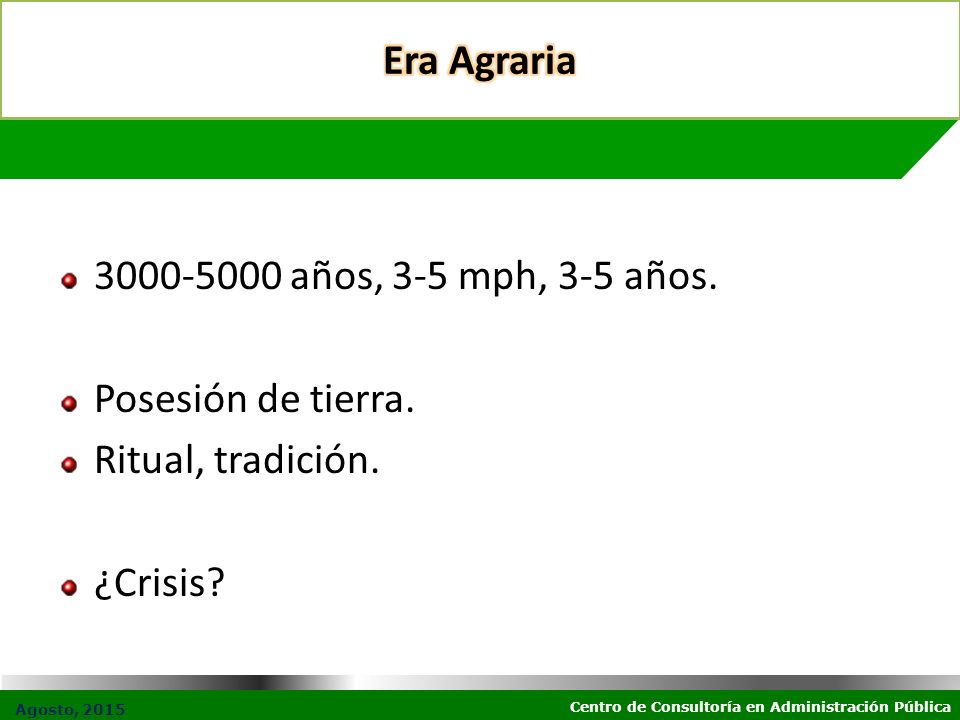 Era Agraria

3000-5000 años, 3-5 mph, 3-5 años.

Posesión de tierra.

Ritual, tradición.

¿Crisis?

Agosto, 2015

Centro de Consultoría en Administración Pública